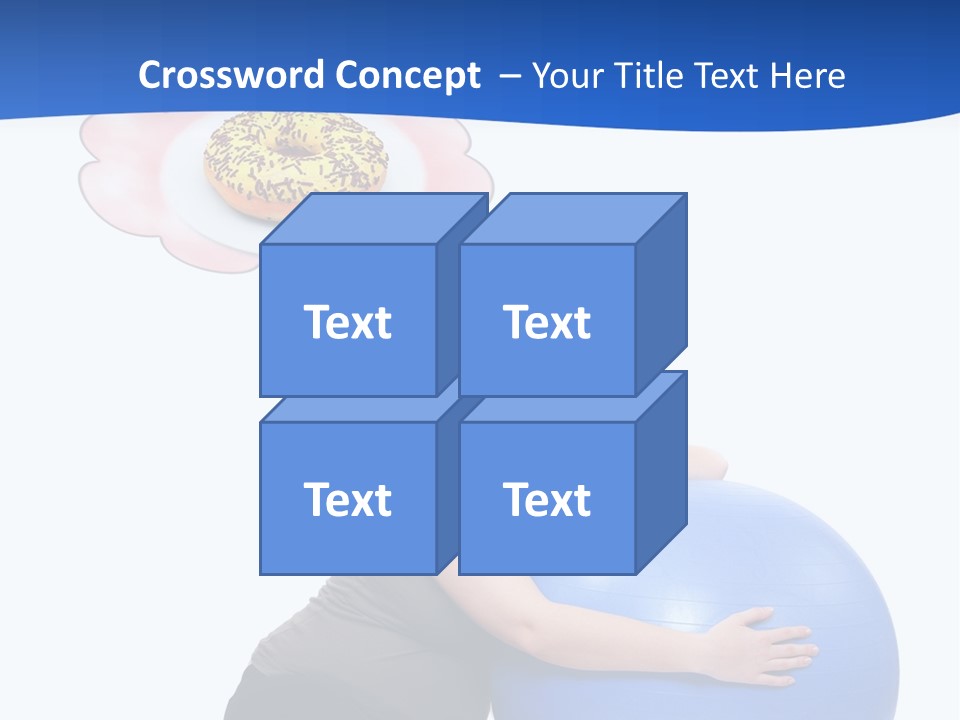 Crossword Concept – Your Title Text Here

Text

Text

Text

Text